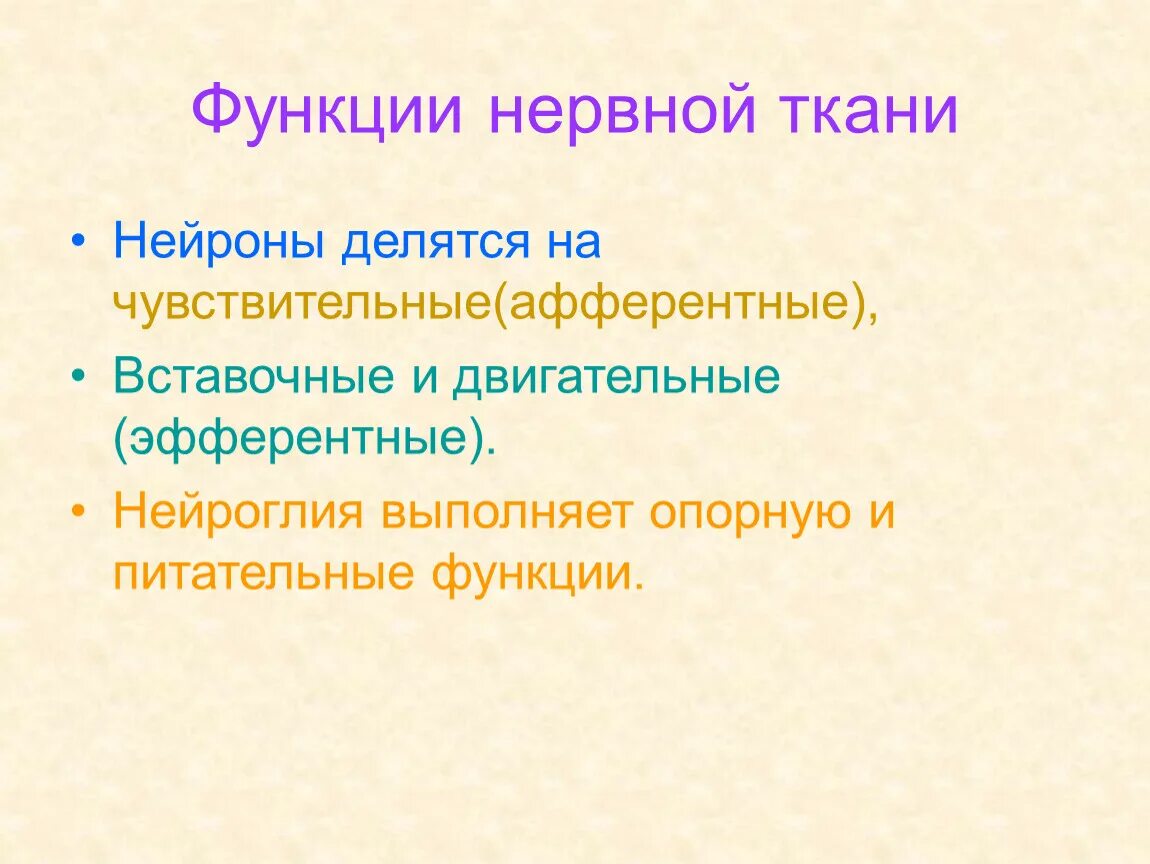 Функции нервной ткани

• Нейроны делятся на чувствительные(афферентные),

• Вставочные и двигательные (эфферентные).

• Нейроглия выполняет опорную и питательные функции.